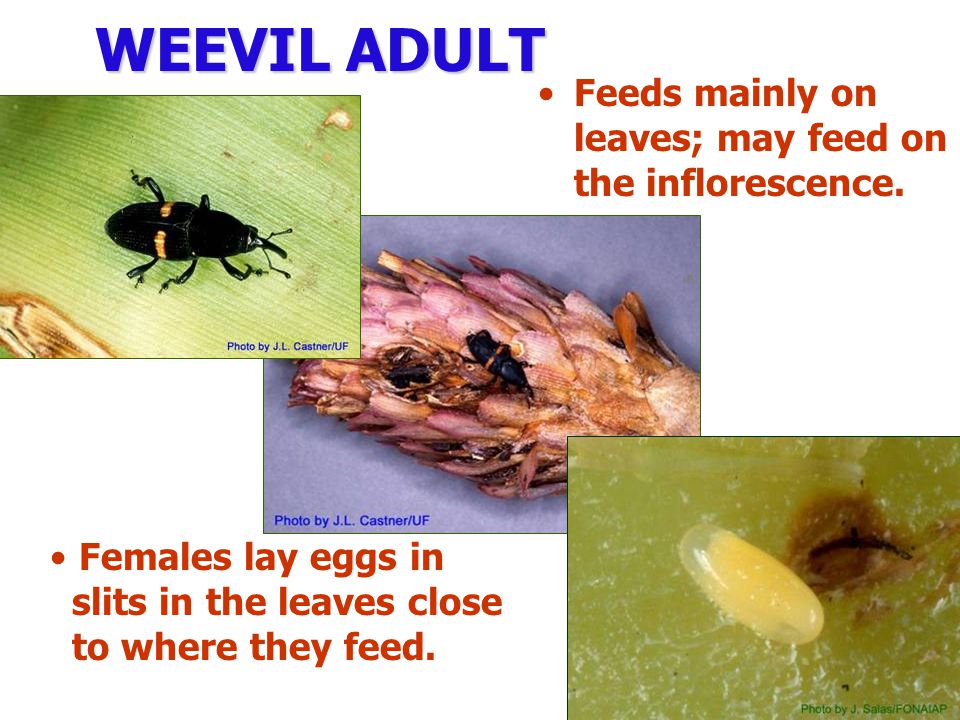 WEEVIL ADULT

• Feeds mainly on leaves; may feed on the inflorescence.

Photo by J.L. Castner/UF

Photo by J.L. Castner/UF

• Females lay eggs in slits in the leaves close to where they feed.

Photo by J. Salas/FONAIAP